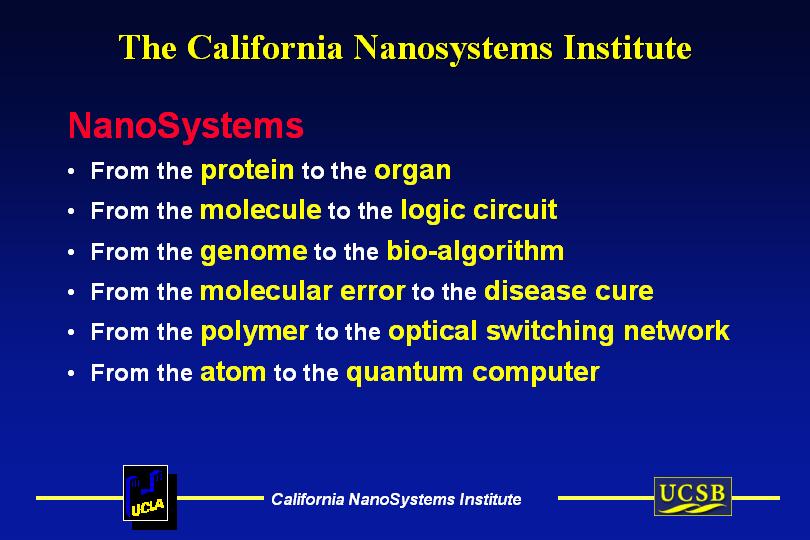 The California Nanosystems Institute

NanoSystems

• From the protein to the organ
• From the molecule to the logic circuit
• From the genome to the bio-algorithm
• From the molecular error to the disease cure
• From the polymer to the optical switching network
• From the atom to the quantum computer

UCLA

California NanoSystems Institute

UCSB